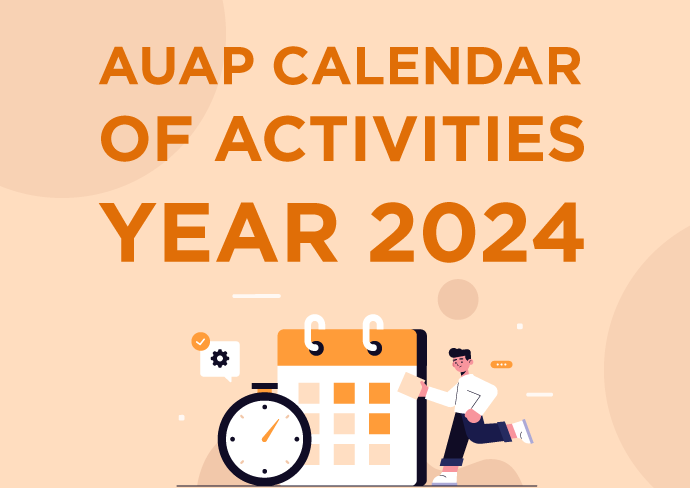 AUAP CALENDAR OF ACTIVITIES YEAR 2024